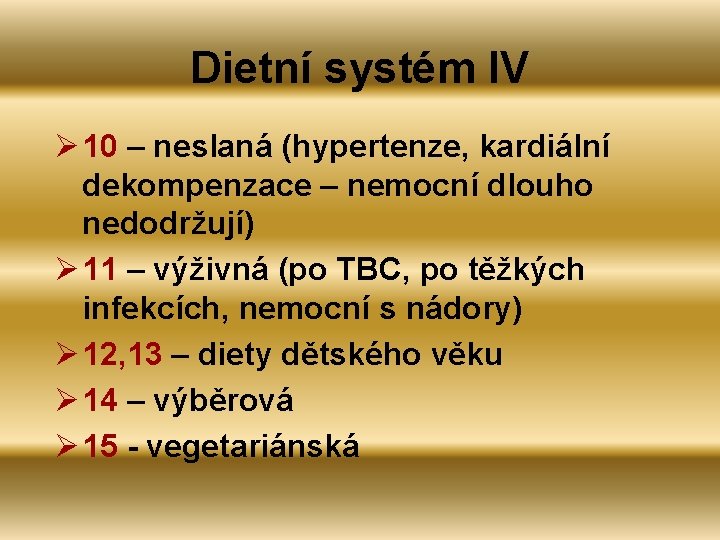 Dietní systém IV

➢ 10 – neslaná (hypertenze, kardiální dekompenzace – nemocní dlouho nedodržují)

➢ 11 – výživná (po TBC, po těžkých infekcích, nemocní s nádory)

➢ 12,13 – diety dětského věku

➢ 14 – výběrová

➢ 15 - vegetariánská